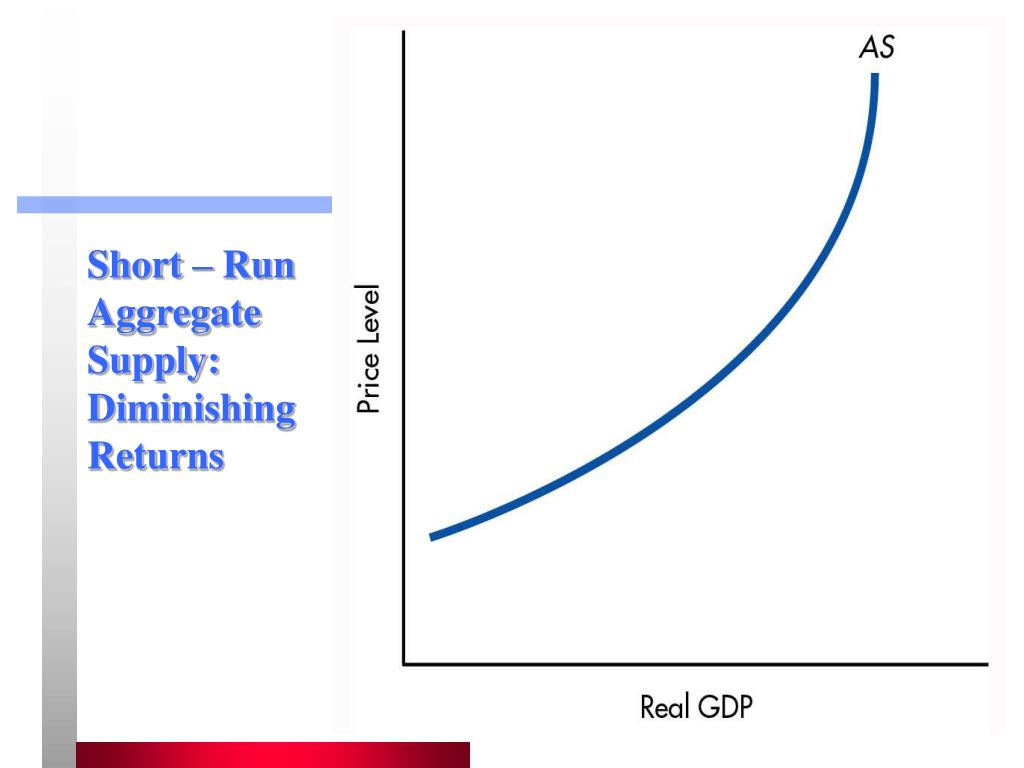 Short – Run Aggregate Supply: Diminishing Returns

AS

Price Level

Real GDP